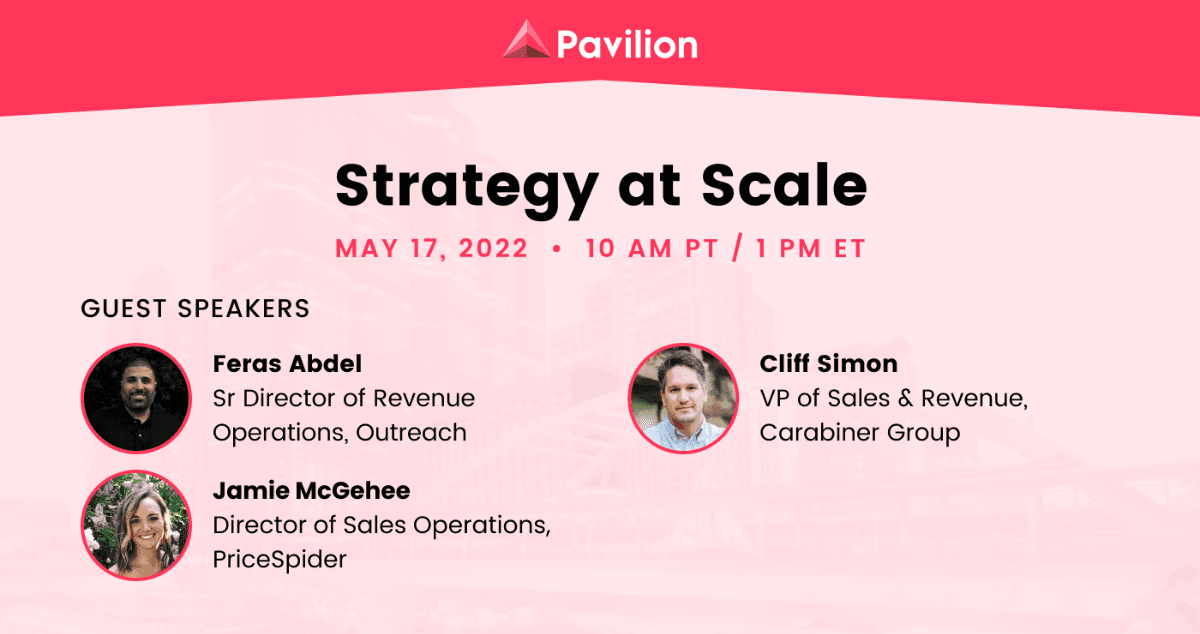 Pavilion

Strategy at Scale

MAY 17, 2022 • 10 AM PT / 1 PM ET

GUEST SPEAKERS

Feras Abdel
Sr Director of Revenue Operations, Outreach

Jamie McGehee
Director of Sales Operations, PriceSpider

Cliff Simon
VP of Sales & Revenue, Carabiner Group